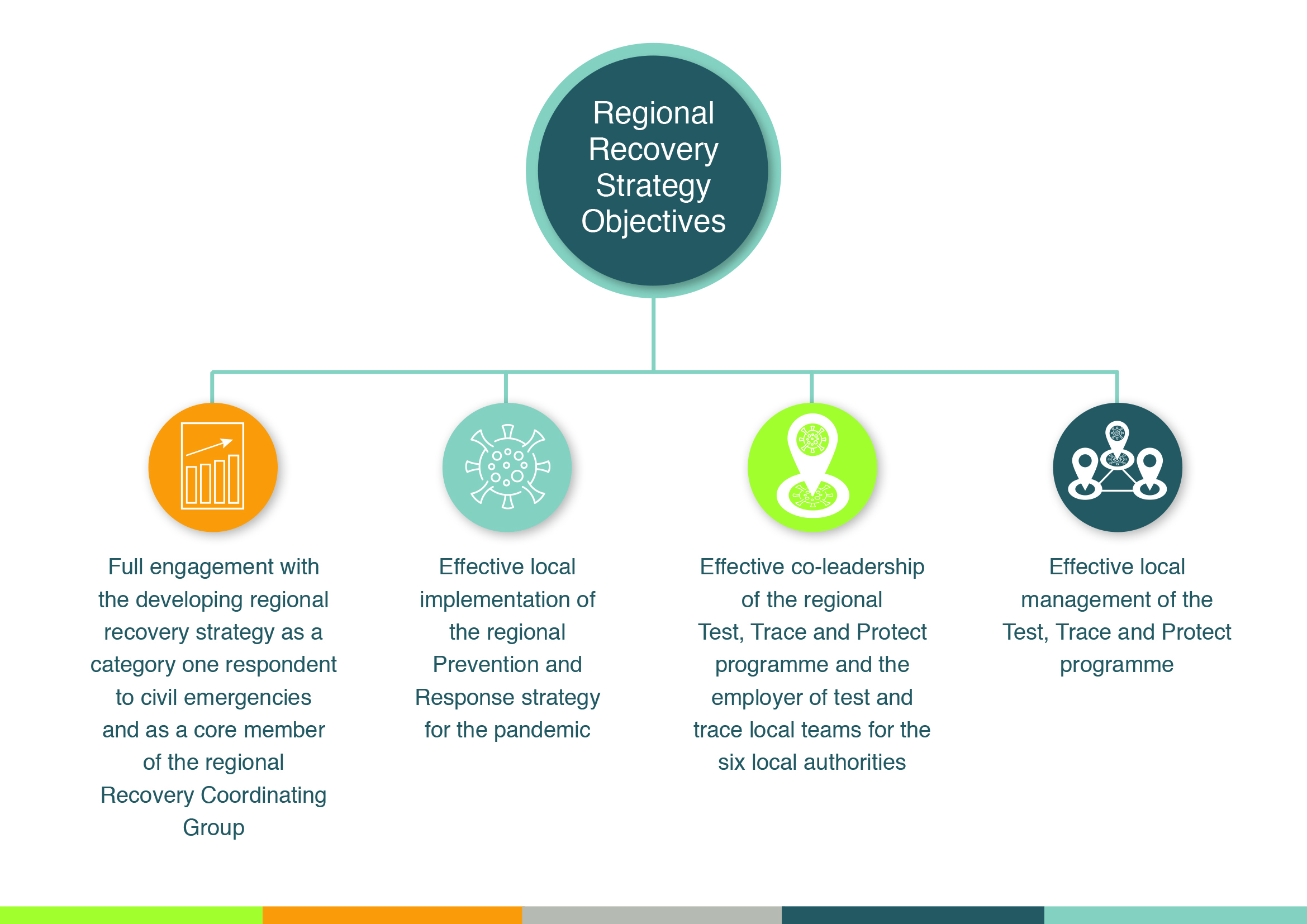 Regional Recovery Strategy Objectives

Full engagement with the developing regional recovery strategy as a category one respondent to civil emergencies and as a core member of the regional Recovery Coordinating Group

Effective local implementation of the regional Prevention and Response strategy for the pandemic

Effective co-leadership of the regional Test, Trace and Protect programme and the employer of test and trace local teams for the six local authorities

Effective local management of the Test, Trace and Protect programme